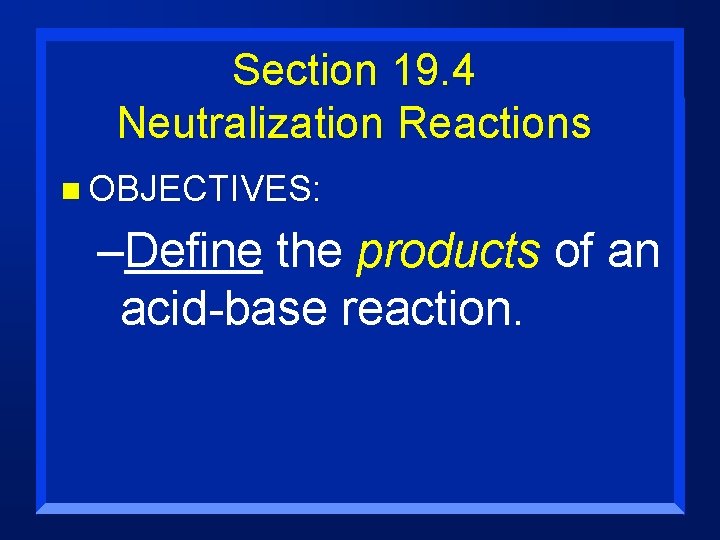 Section 19.4
Neutralization Reactions

OBJECTIVES:

–Define the products of an acid-base reaction.